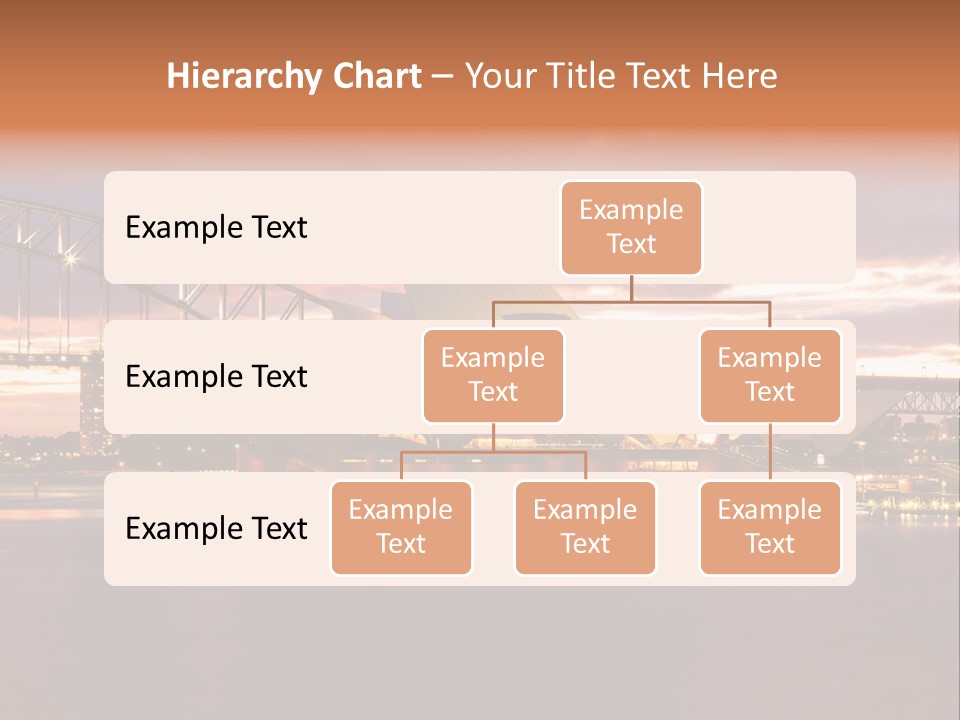 Hierarchy Chart – Your Title Text Here

Example Text

Example Text

Example Text

Example Text

Example Text

Example Text

Example Text

Example Text

Example Text